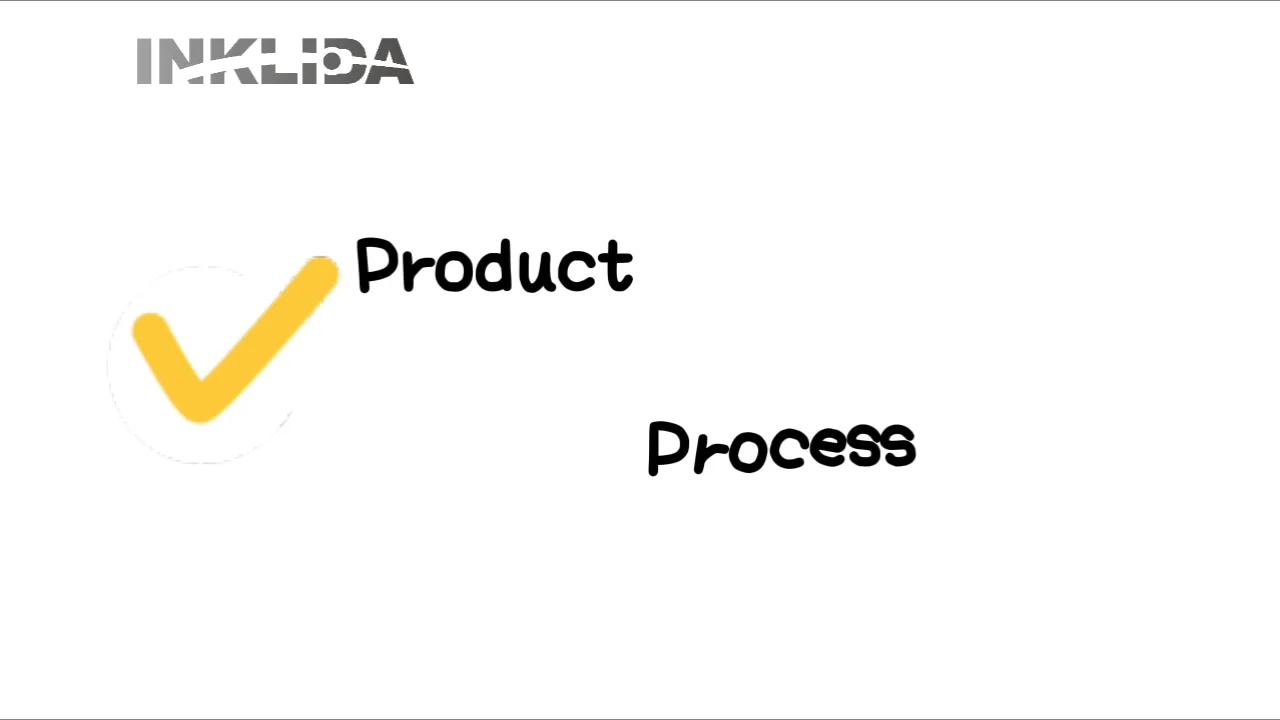 INKLIDA

Product

Process